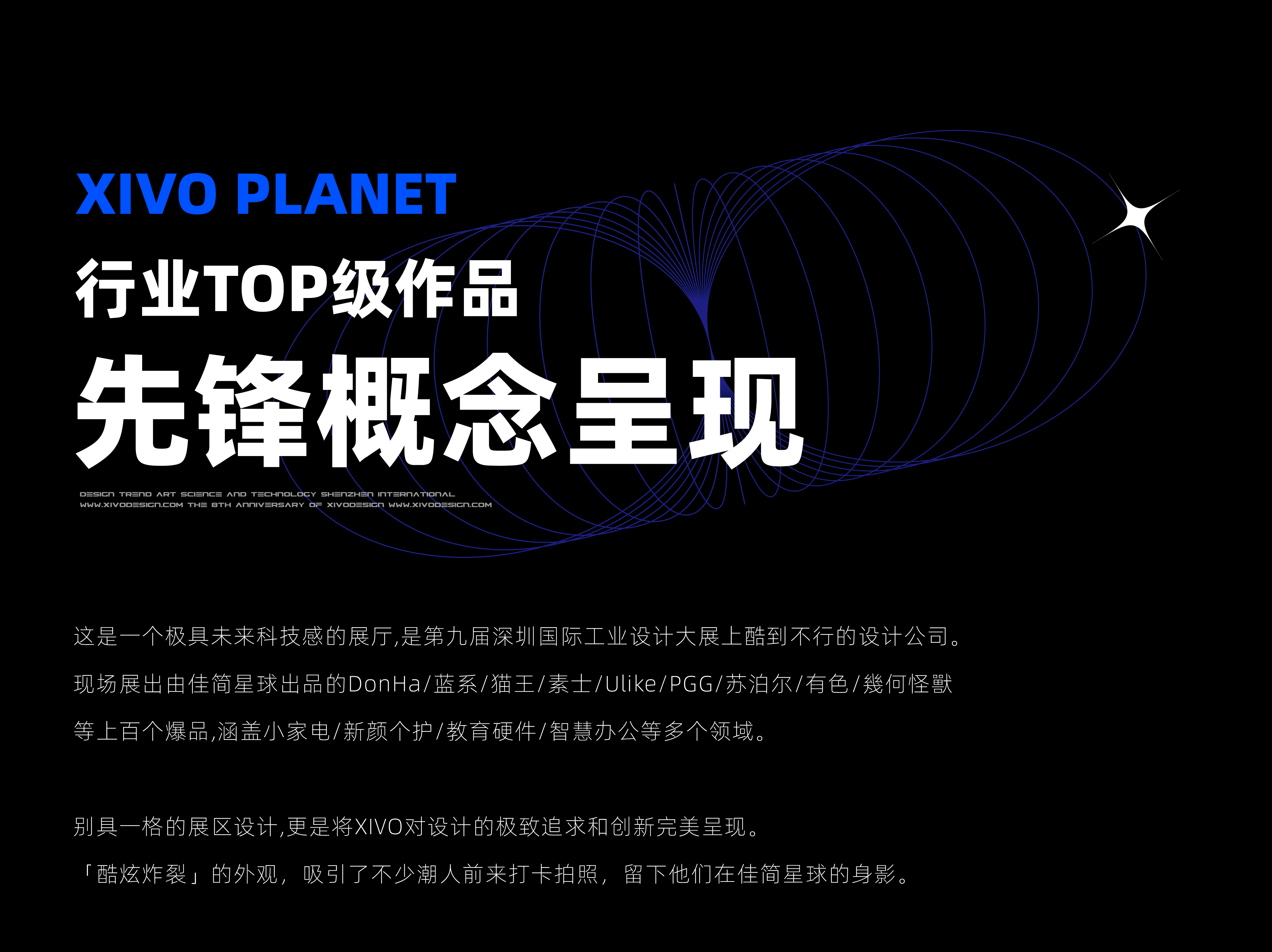 XIVO PLANET

行业TOP级作品

先锋概念呈现

DESIGN TREND ART SCIENCE AND TECHNOLOGY SHENZHEN INTERNATIONAL
WWW.XIVODESIGN.COM THE 8TH ANNIVERSARY OF XIVODESIGN WWW.XIVODESIGN.COM

这是一个极具未来科技感的展厅,是第九届深圳国际工业设计大展上酷到不行的设计公司。

现场展出由佳简星球出品的DonHa/蓝系/猫王/素士/Ulike/PGG/苏泊尔/有色/幾何怪獸

等上百个爆品,涵盖小家电/新颜个护/教育硬件/智慧办公等多个领域。

别具一格的展区设计,更是将XIVO对设计的极致追求和创新完美呈现。

「酷炫炸裂」的外观,吸引了不少潮人前来打卡拍照,留下他们在佳简星球的身影。